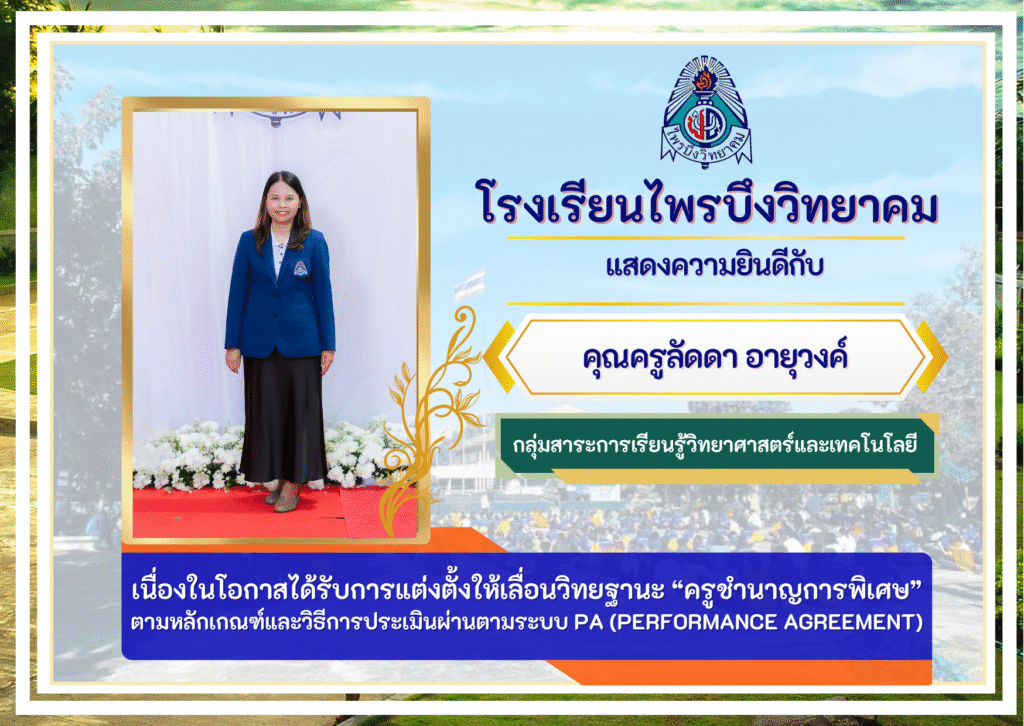 ไพรบึงวิทยาคม

โรงเรียนไพรบึงวิทยาคม

แสดงความยินดีกับ

คุณครูลัดดา อายุวงค์

กลุ่มสาระการเรียนรู้วิทยาศาสตร์และเทคโนโลยี

เนื่องในโอกาสได้รับการแต่งตั้งให้เลื่อนวิทยฐานะ “ครูชำนาญการพิเศษ” ตามหลักเกณฑ์และวิธีการประเมินผ่านตามระบบ PA (PERFORMANCE AGREEMENT)